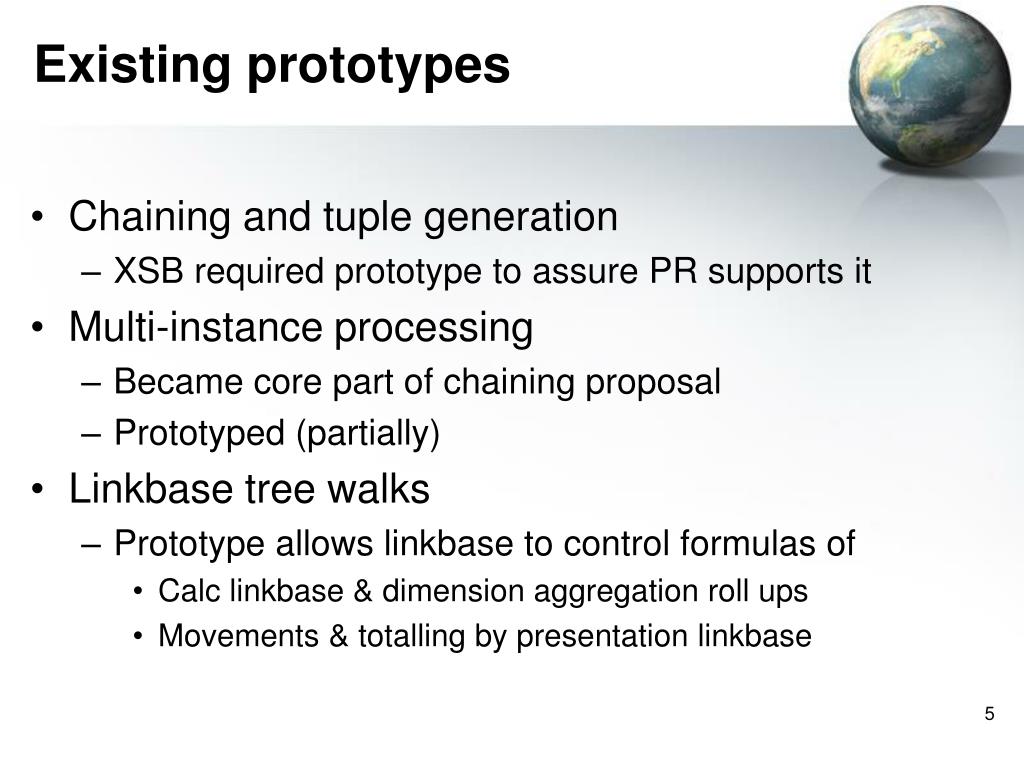 Existing prototypes

• Chaining and tuple generation
– XSB required prototype to assure PR supports it
• Multi-instance processing
– Became core part of chaining proposal
– Prototyped (partially)
• Linkbase tree walks
– Prototype allows linkbase to control formulas of
• Calc linkbase & dimension aggregation roll ups
• Movements & totalling by presentation linkbase

5